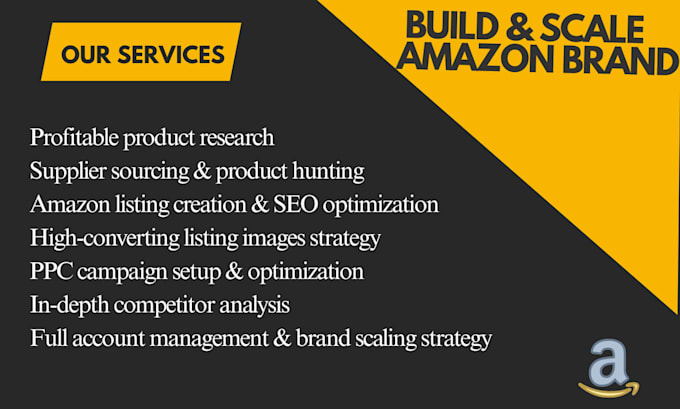 OUR SERVICES

BUILD & SCALE AMAZON BRAND

Profitable product research
Supplier sourcing & product hunting
Amazon listing creation & SEO optimization
High-converting listing images strategy
PPC campaign setup & optimization
In-depth competitor analysis
Full account management & brand scaling strategy

a